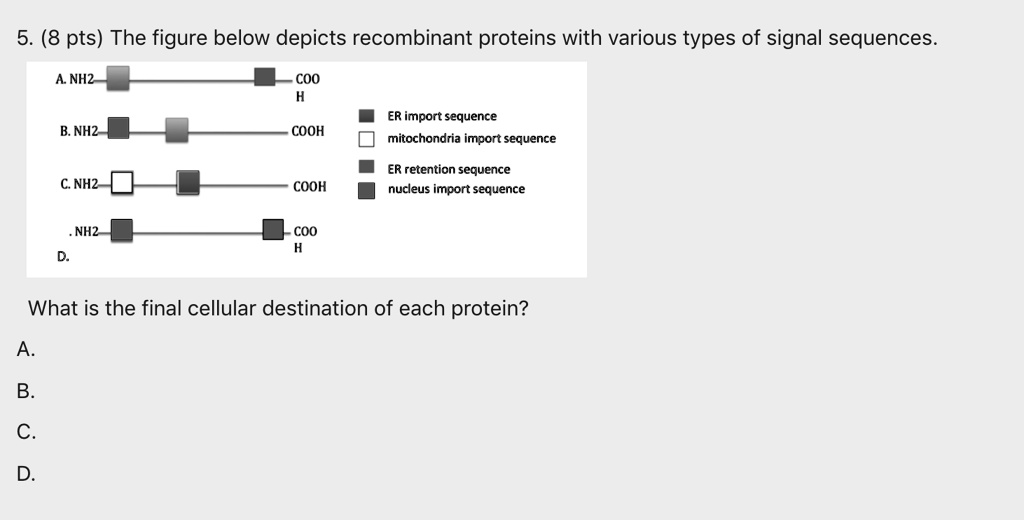 5. (8 pts) The figure below depicts recombinant proteins with various types of signal sequences.

A. NH2 COO H

B. NH2 COOH

C. NH2 COOH

. NH2 COO H
D.

ER import sequence
mitochondria import sequence
ER retention sequence
nucleus import sequence

What is the final cellular destination of each protein?

A.

B.

C.

D.